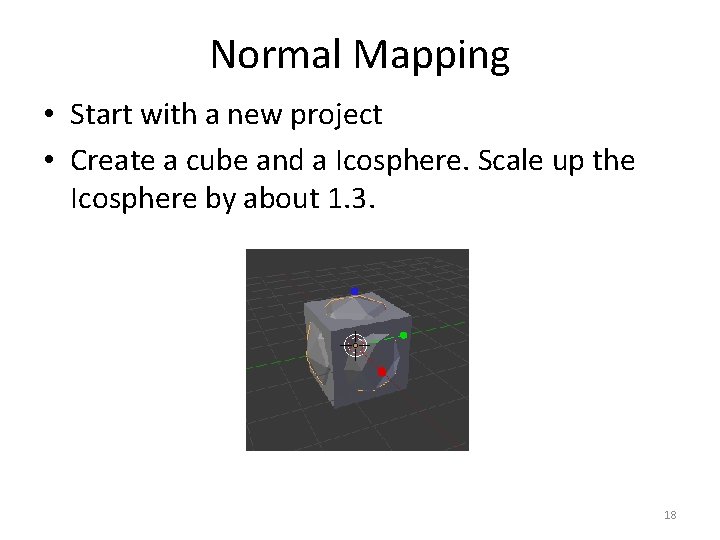 Normal Mapping

• Start with a new project

• Create a cube and a Icosphere. Scale up the Icosphere by about 1.3.

18